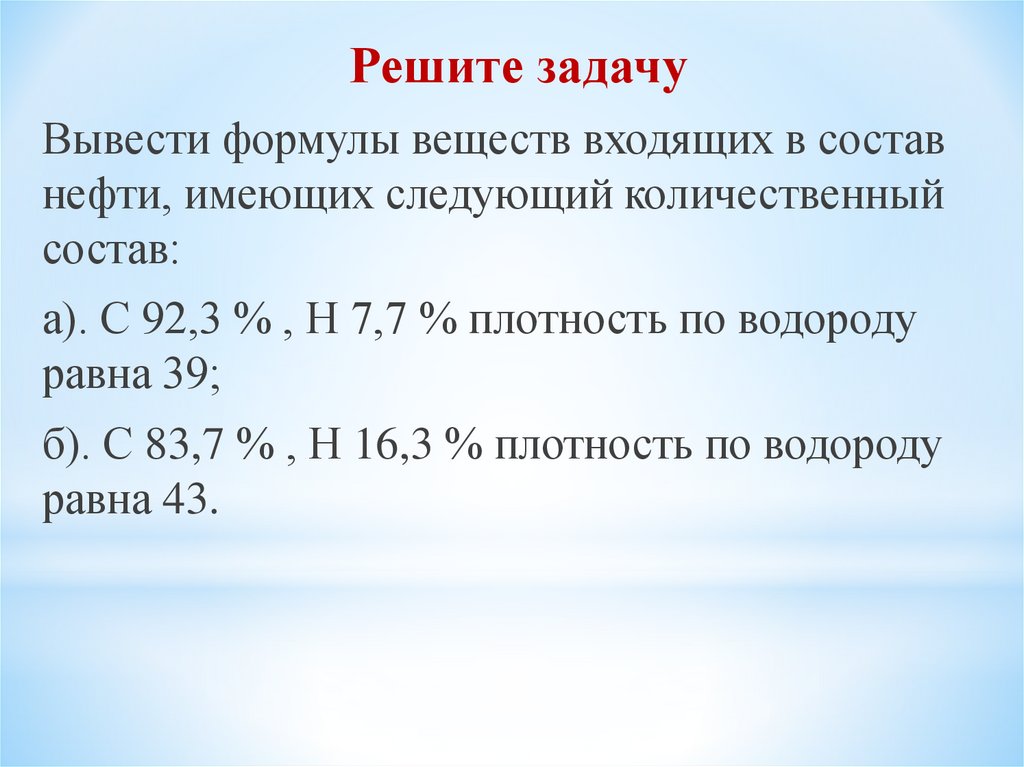 Решите задачу

Вывести формулы веществ входящих в состав нефти, имеющих следующий количественный состав:

а). С 92,3 % , Н 7,7 % плотность по водороду равна 39;

б). С 83,7 % , Н 16,3 % плотность по водороду равна 43.